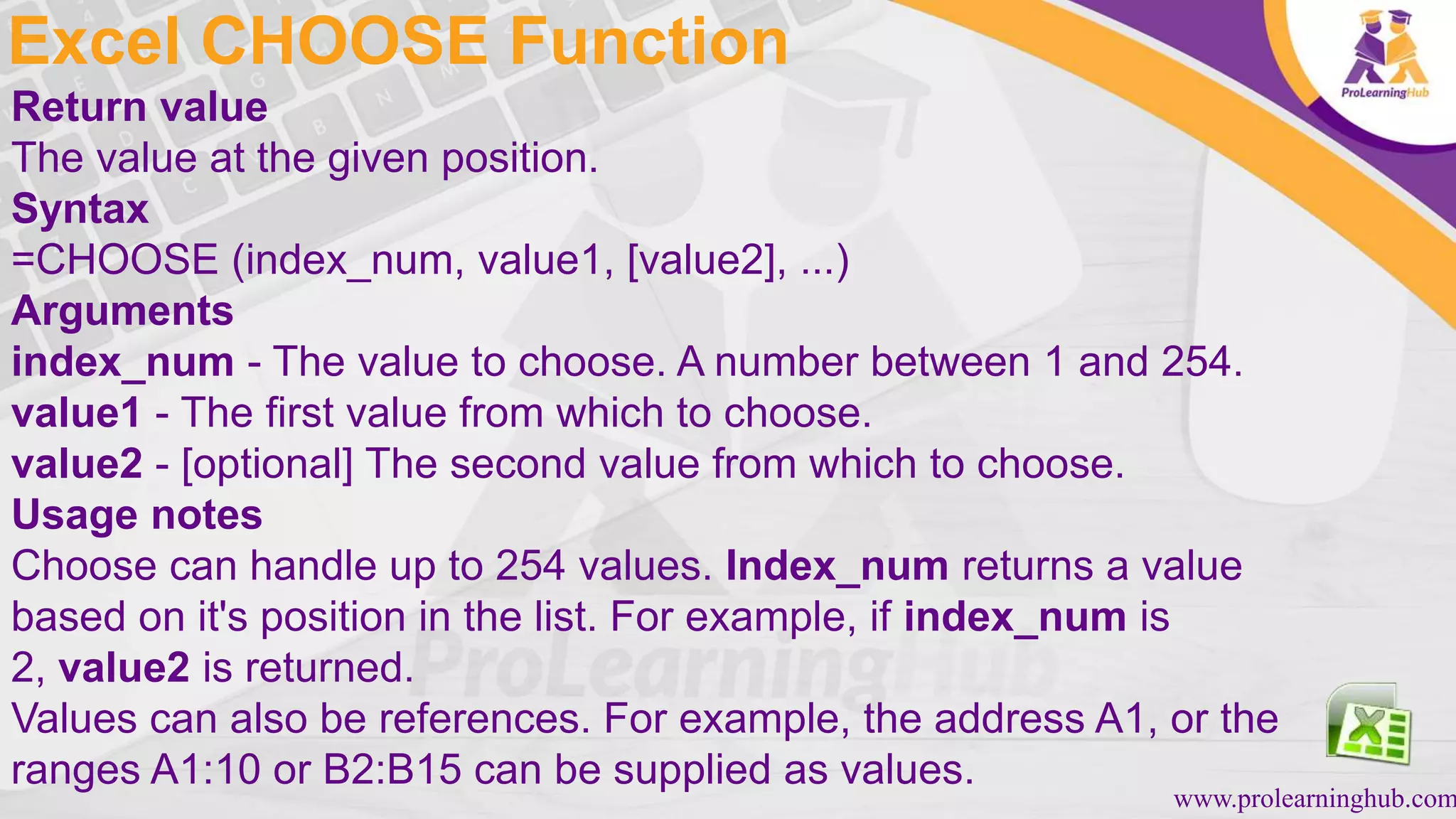 Excel CHOOSE Function

ProLearningHub

Return value
The value at the given position.
Syntax
=CHOOSE (index_num, value1, [value2], ...)
Arguments
index_num - The value to choose. A number between 1 and 254.
value1 - The first value from which to choose.
value2 - [optional] The second value from which to choose.
Usage notes
Choose can handle up to 254 values. Index_num returns a value based on it's position in the list. For example, if index_num is 2, value2 is returned.
Values can also be references. For example, the address A1, or the ranges A1:10 or B2:B15 can be supplied as values.

ProLearningHub

www.prolearninghub.com